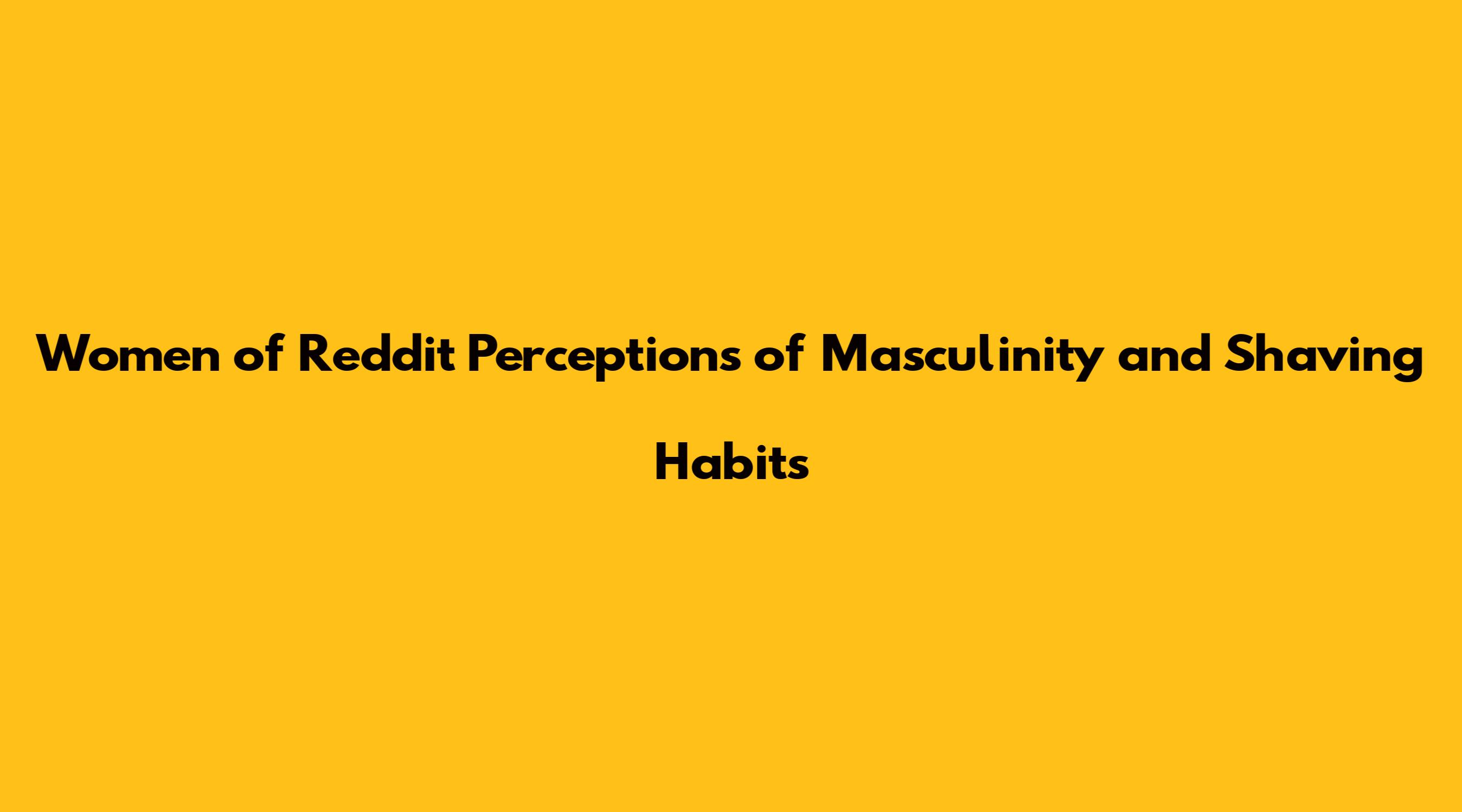 Women of Reddit Perceptions of Masculinity and Shaving Habits